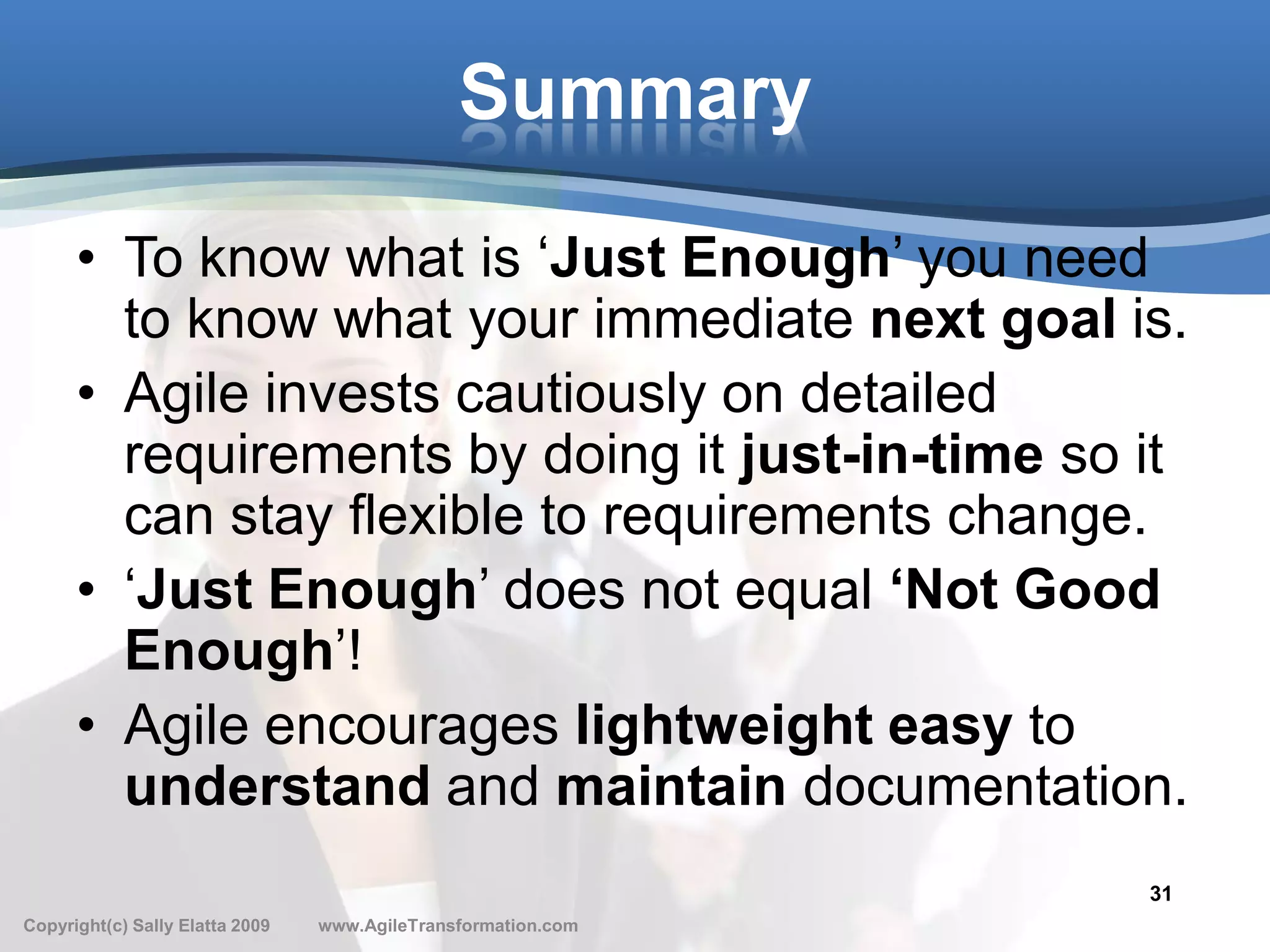 Summary

• To know what is ‘Just Enough’ you need to know what your immediate next goal is.

• Agile invests cautiously on detailed requirements by doing it just-in-time so it can stay flexible to requirements change.

• ‘Just Enough’ does not equal ‘Not Good Enough’!

• Agile encourages lightweight easy to understand and maintain documentation.

31

Copyright(c) Sally Elatta 2009 www.AgileTransformation.com